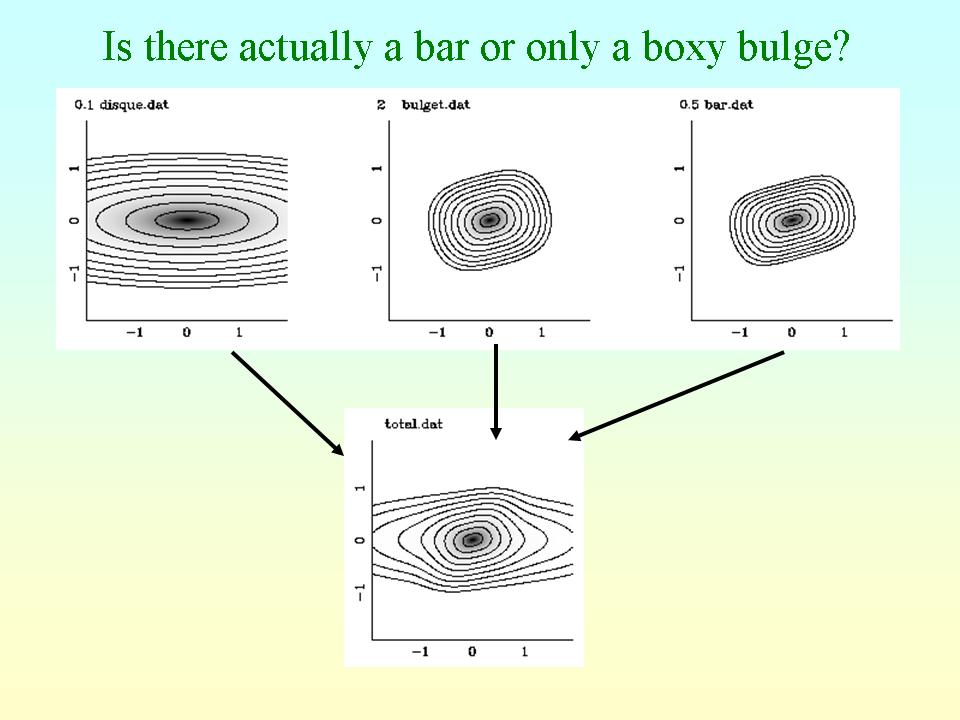 Is there actually a bar or only a boxy bulge?

0.1 disque.dat

1
0
−1

−1 0 1

2 bulget.dat

1
0
−1

−1 0 1

0.5 bar.dat

1
0
−1

−1 0 1

total.dat

1
0
−1

−1 0 1